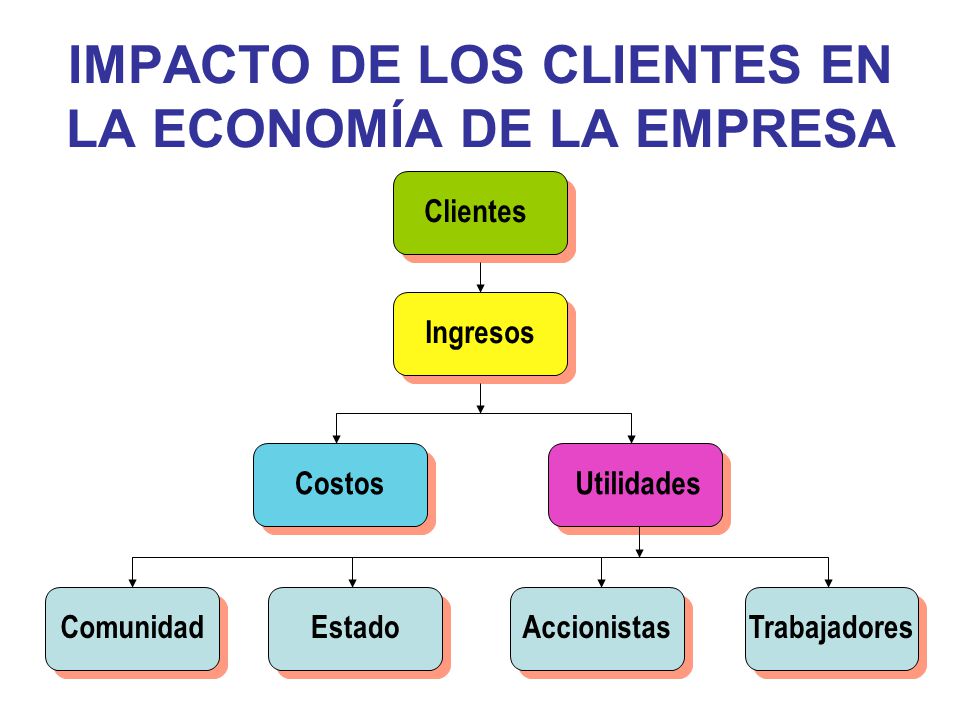 IMPACTO DE LOS CLIENTES EN LA ECONOMÍA DE LA EMPRESA

Clientes

Ingresos

Costos

Utilidades

Comunidad

Estado

Accionistas

Trabajadores